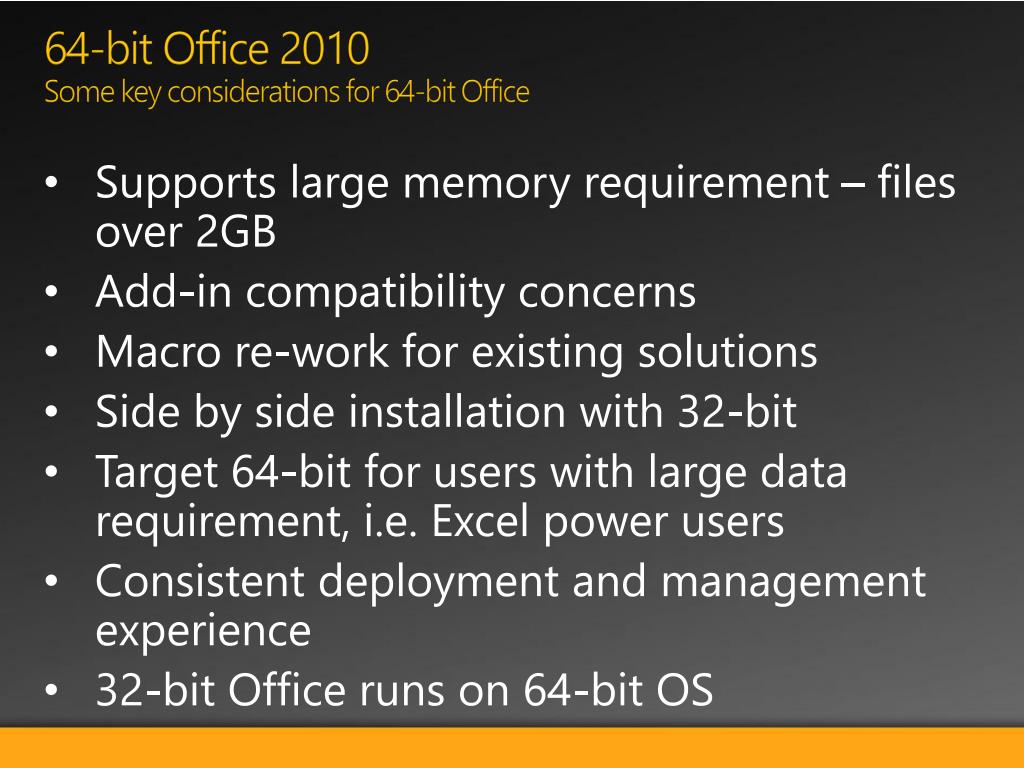 64-bit Office 2010
Some key considerations for 64-bit Office

• Supports large memory requirement – files over 2GB
• Add-in compatibility concerns
• Macro re-work for existing solutions
• Side by side installation with 32-bit
• Target 64-bit for users with large data requirement, i.e. Excel power users
• Consistent deployment and management experience
• 32-bit Office runs on 64-bit OS